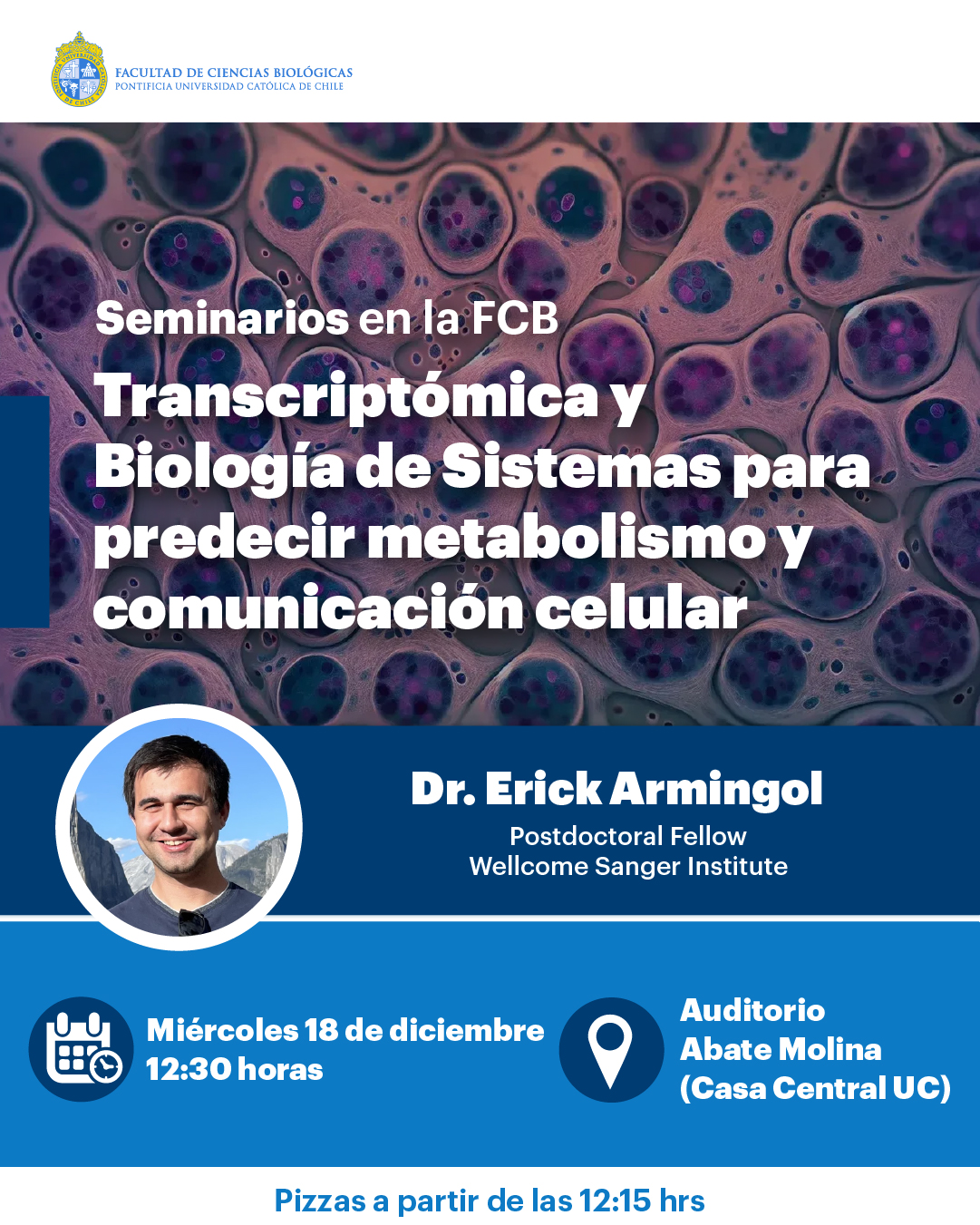 FACULTAD DE CIENCIAS BIOLÓGICAS
PONTIFICIA UNIVERSIDAD CATÓLICA DE CHILE

Seminarios en la FCB

Transcriptómica y Biología de Sistemas para predecir metabolismo y comunicación celular

Dr. Erick Armingol
Postdoctoral Fellow
Wellcome Sanger Institute

Miércoles 18 de diciembre
12:30 horas

Auditorio
Abate Molina
(Casa Central UC)

Pizzas a partir de las 12:15 hrs